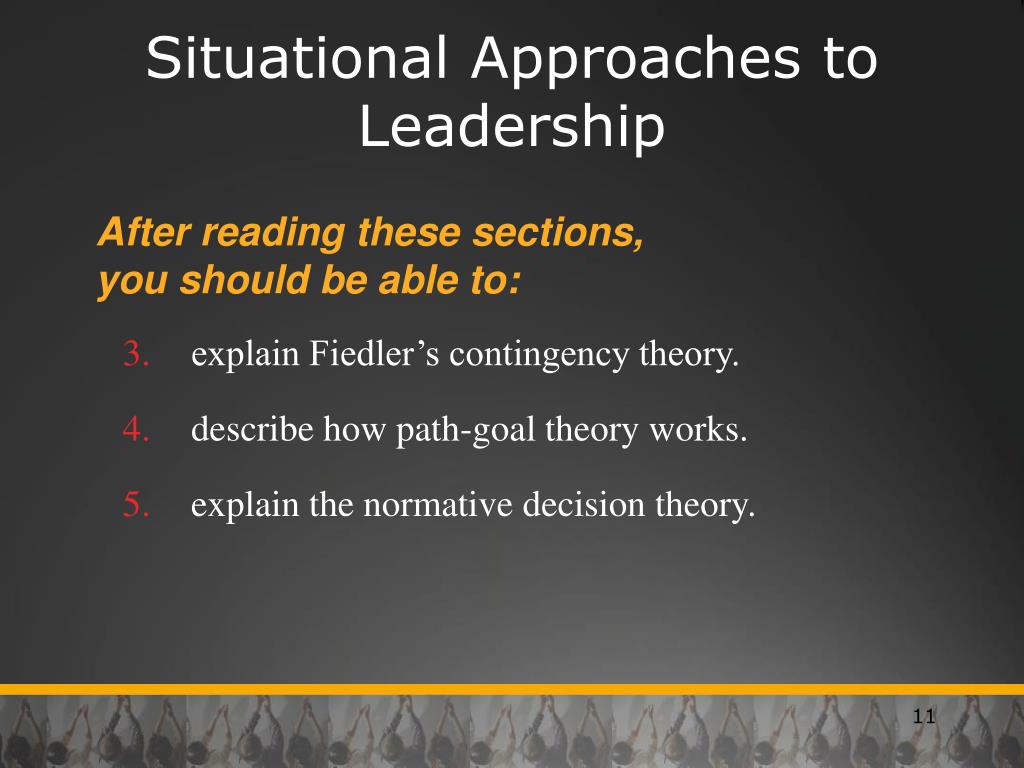 Situational Approaches to Leadership

After reading these sections, you should be able to:

3. explain Fiedler’s contingency theory.

4. describe how path-goal theory works.

5. explain the normative decision theory.

11